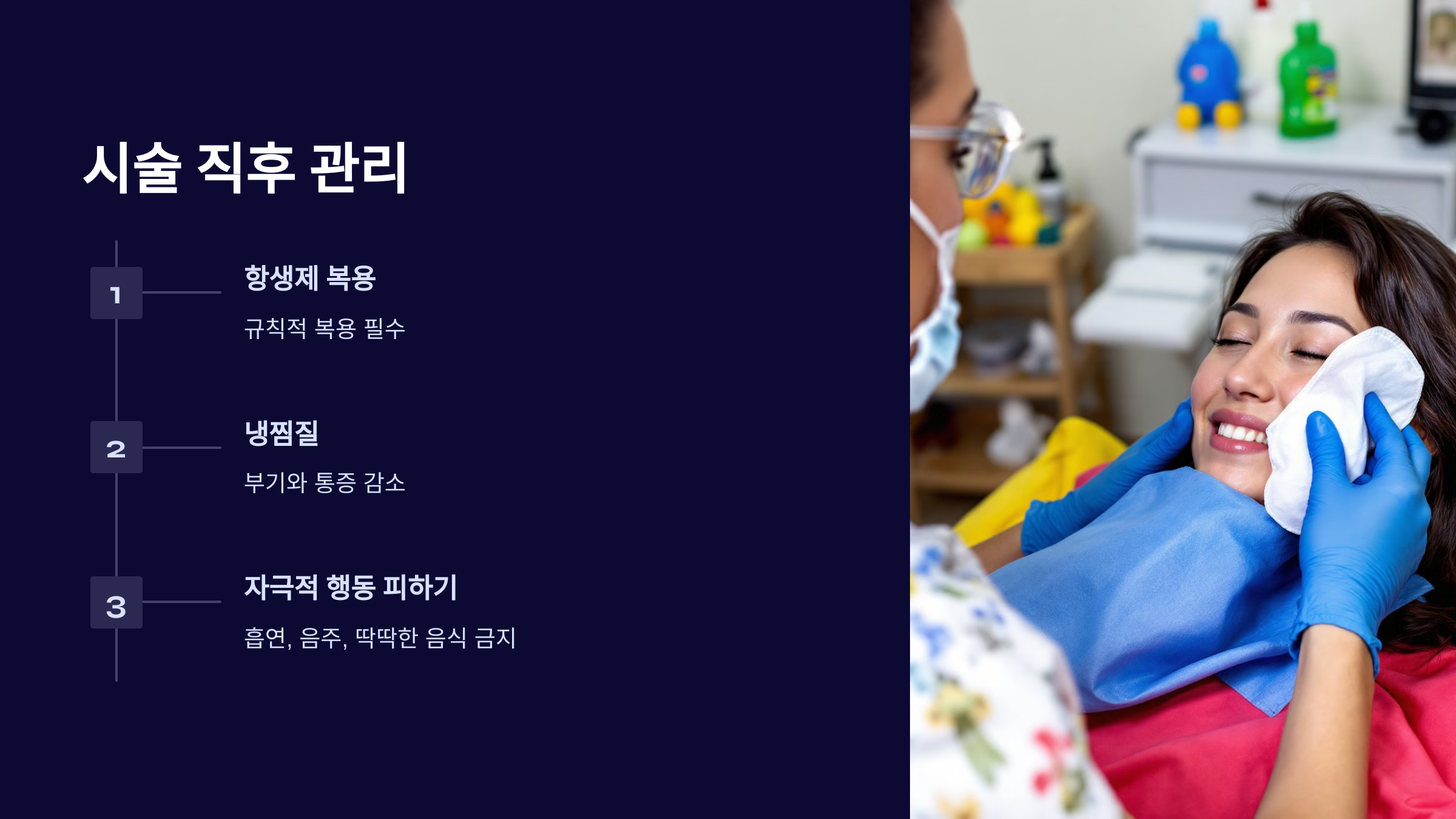 시술 직후 관리

1

항생제 복용

규칙적 복용 필수

2

냉찜질

부기와 통증 감소

3

자극적 행동 피하기

흡연, 음주, 딱딱한 음식 금지